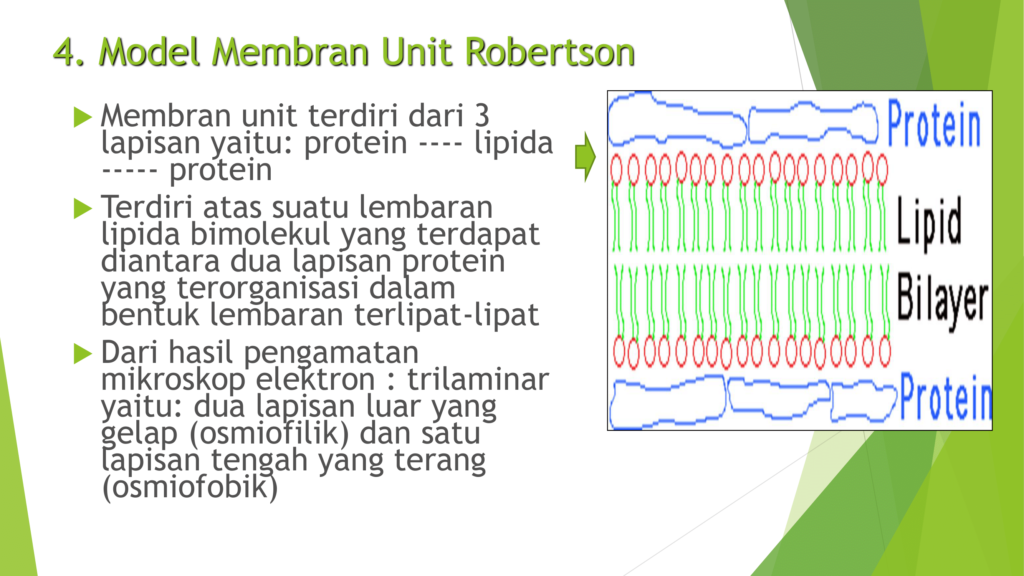 4. Model Membran Unit Robertson

Membran unit terdiri dari 3 lapisan yaitu: protein ---- lipida ----- protein

Terdiri atas suatu lembaran lipida bimolekul yang terdapat diantara dua lapisan protein yang terorganisasi dalam bentuk lembaran terlipat-lipat

Dari hasil pengamatan mikroskop elektron : trilaminar yaitu: dua lapisan luar yang gelap (osmiofilik) dan satu lapisan tengah yang terang (osmiofobik)

Protein

Lipid
Bilayer

Protein